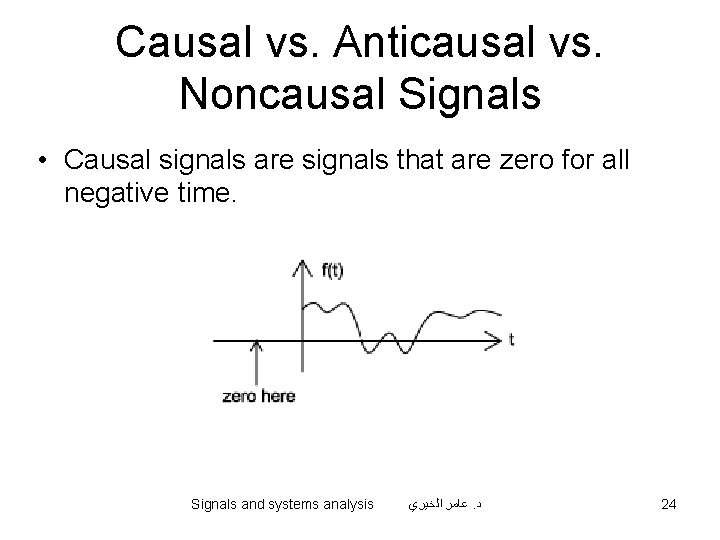 Causal vs. Anticausal vs. Noncausal Signals

• Causal signals are signals that are zero for all negative time.

f(t)

t

zero here

Signals and systems analysis

د. عامر الخيري

24